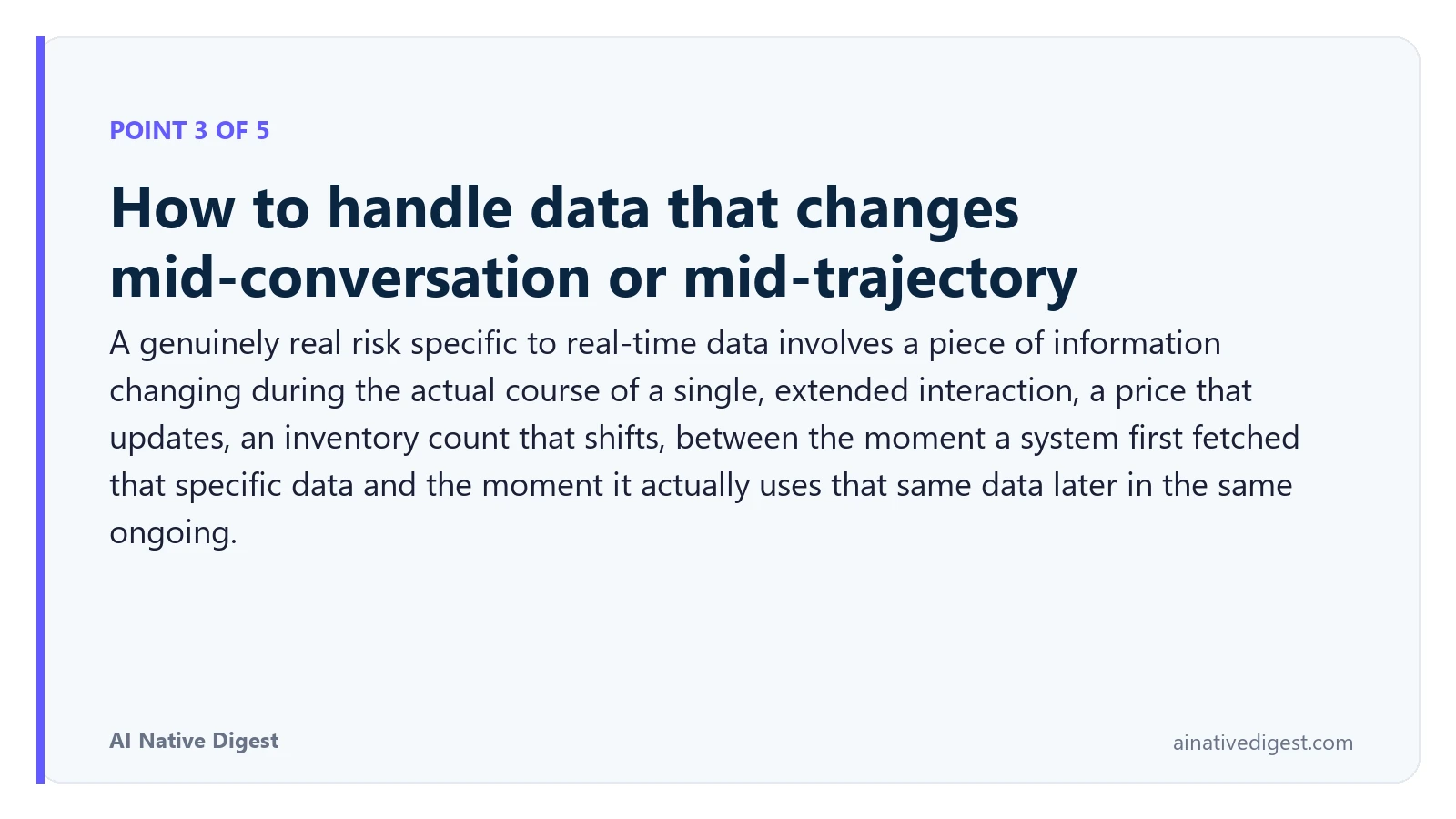 POINT 3 OF 5

How to handle data that changes mid-conversation or mid-trajectory

A genuinely real risk specific to real-time data involves a piece of information changing during the actual course of a single, extended interaction, a price that updates, an inventory count that shifts, between the moment a system first fetched that specific data and the moment it actually uses that same data later in the same ongoing.

AI Native Digest

ainativedigest.com